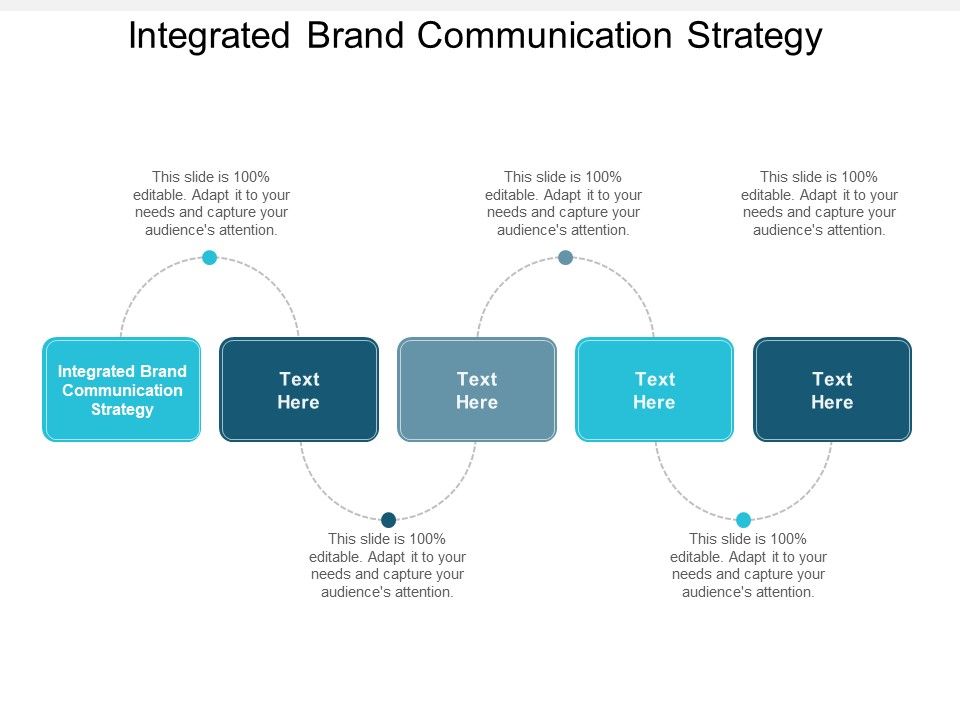 Integrated Brand Communication Strategy

This slide is 100% editable. Adapt it to your needs and capture your audience's attention.

This slide is 100% editable. Adapt it to your needs and capture your audience's attention.

This slide is 100% editable. Adapt it to your needs and capture your audience's attention.

Integrated Brand Communication Strategy

Text Here

Text Here

Text Here

Text Here

This slide is 100% editable. Adapt it to your needs and capture your audience's attention.

This slide is 100% editable. Adapt it to your needs and capture your audience's attention.